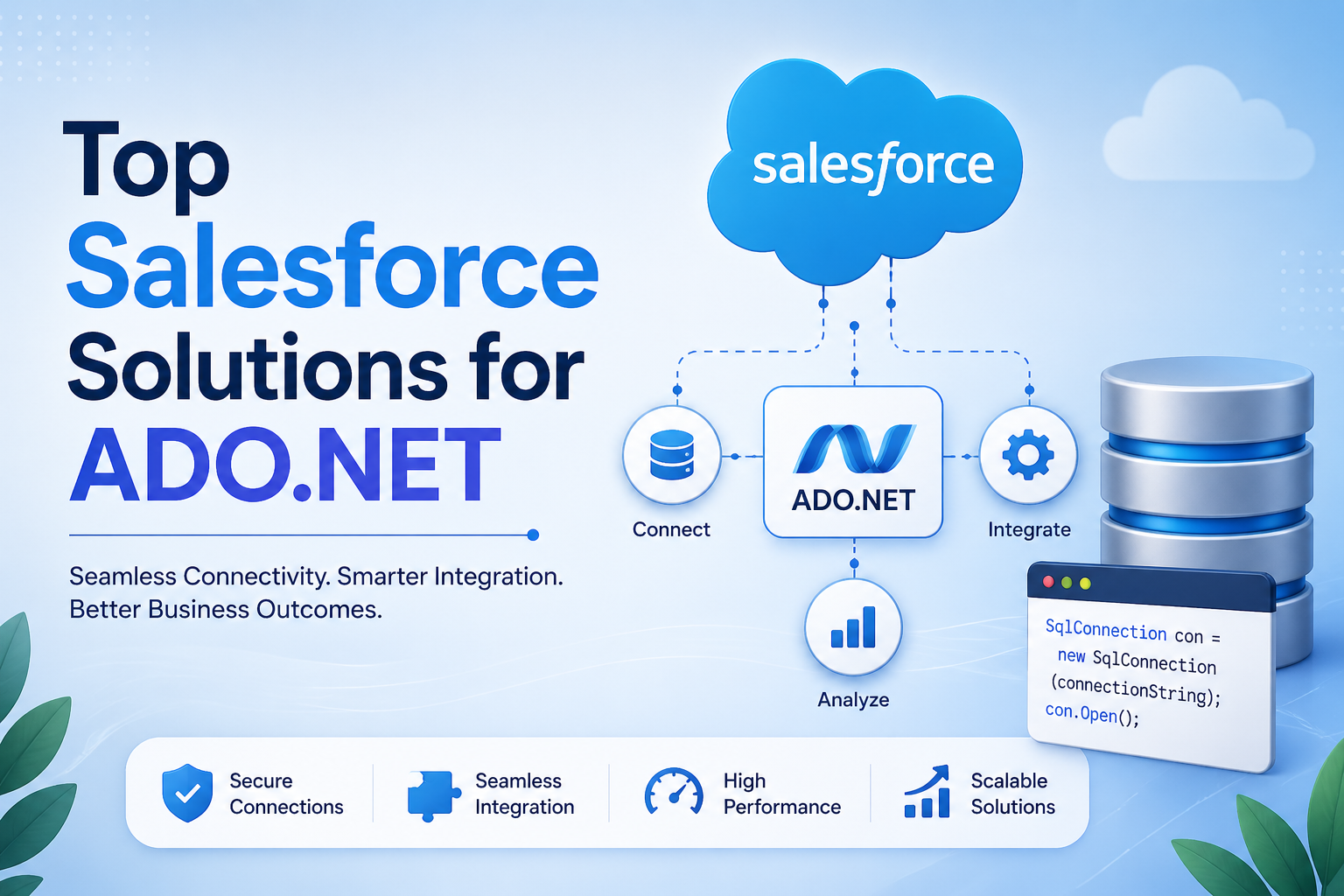 Top Salesforce Solutions for ADO.NET

Seamless Connectivity. Smarter Integration. Better Business Outcomes.

salesforce

Connect

ADO.NET

Integrate

Analyze

SqlConnection con = new SqlConnection (connectionString); con.Open();

Secure Connections

Seamless Integration

High Performance

Scalable Solutions